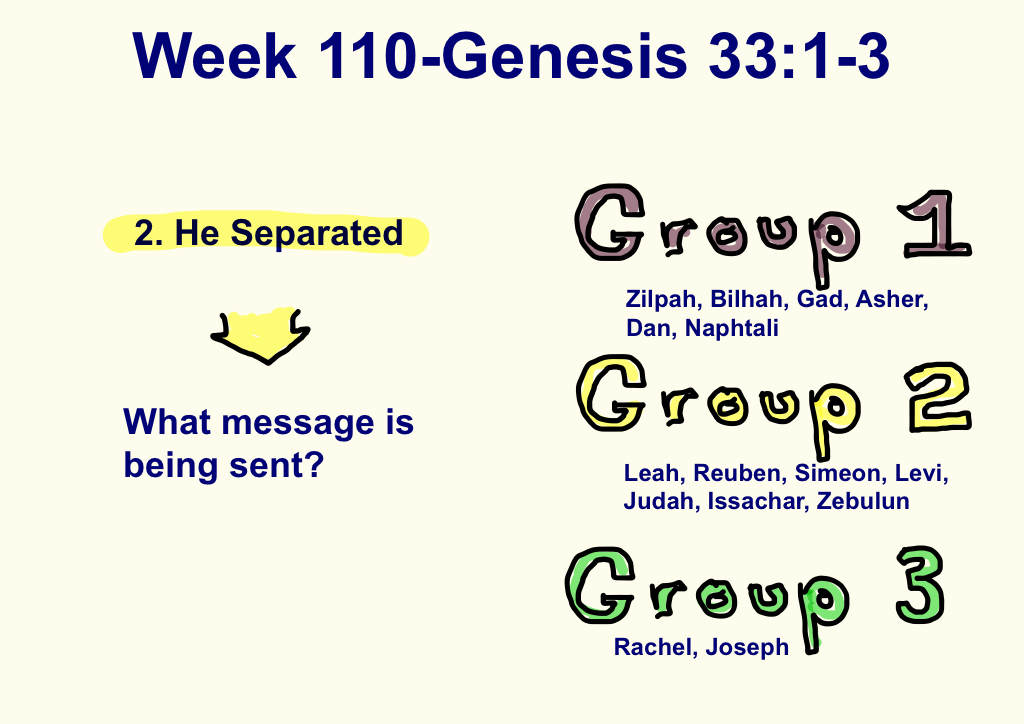 Week 110-Genesis 33:1-3

2. He Separated

What message is being sent?

Group 1

Zilpah, Bilhah, Gad, Asher, Dan, Naphtali

Group 2

Leah, Reuben, Simeon, Levi, Judah, Issachar, Zebulun

Group 3

Rachel, Joseph